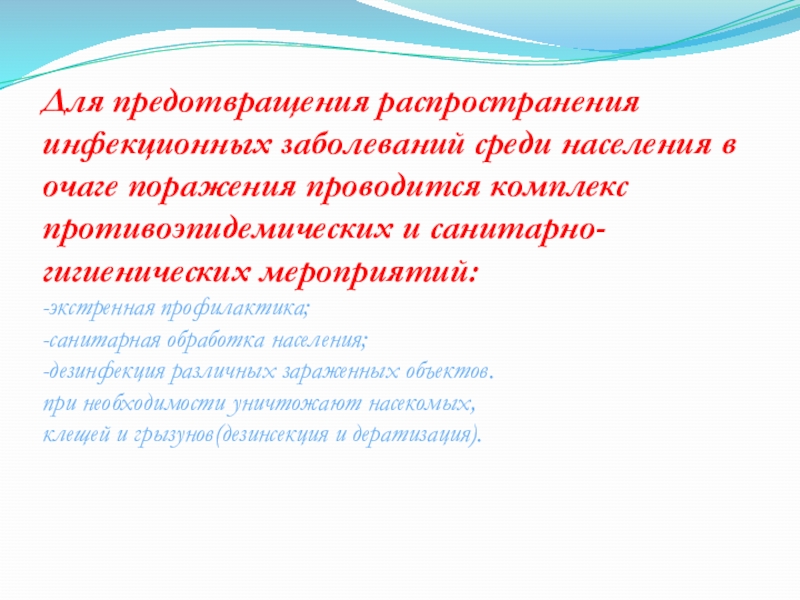 Для предотвращения распространения инфекционных заболеваний среди населения в очаге поражения проводится комплекс противоэпидемических и санитарно-гигиенических мероприятий:

-экстренная профилактика;
-санитарная обработка населения;
-дезинфекция различных зараженных объектов.
при необходимости уничтожают насекомых, клещей и грызунов(дезинсекция и дератизация).